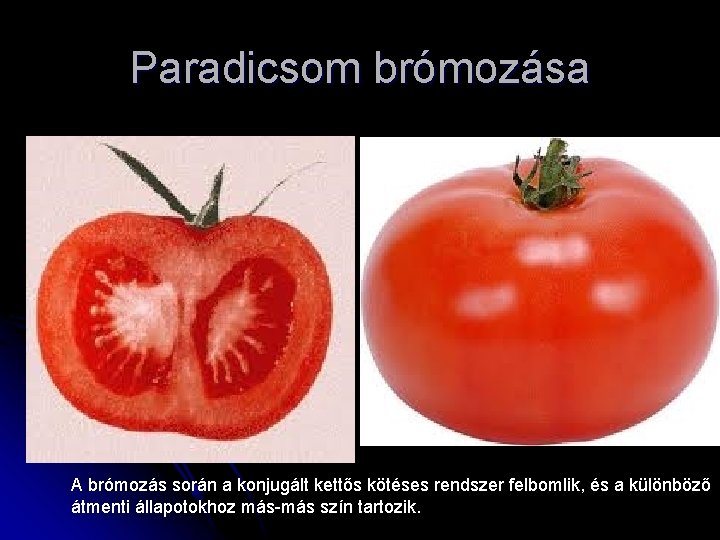 Paradicsom brómozása

A brómozás során a konjugált kettős kötéses rendszer felbomlik, és a különböző átmenti állapotokhoz más-más szín tartozik.